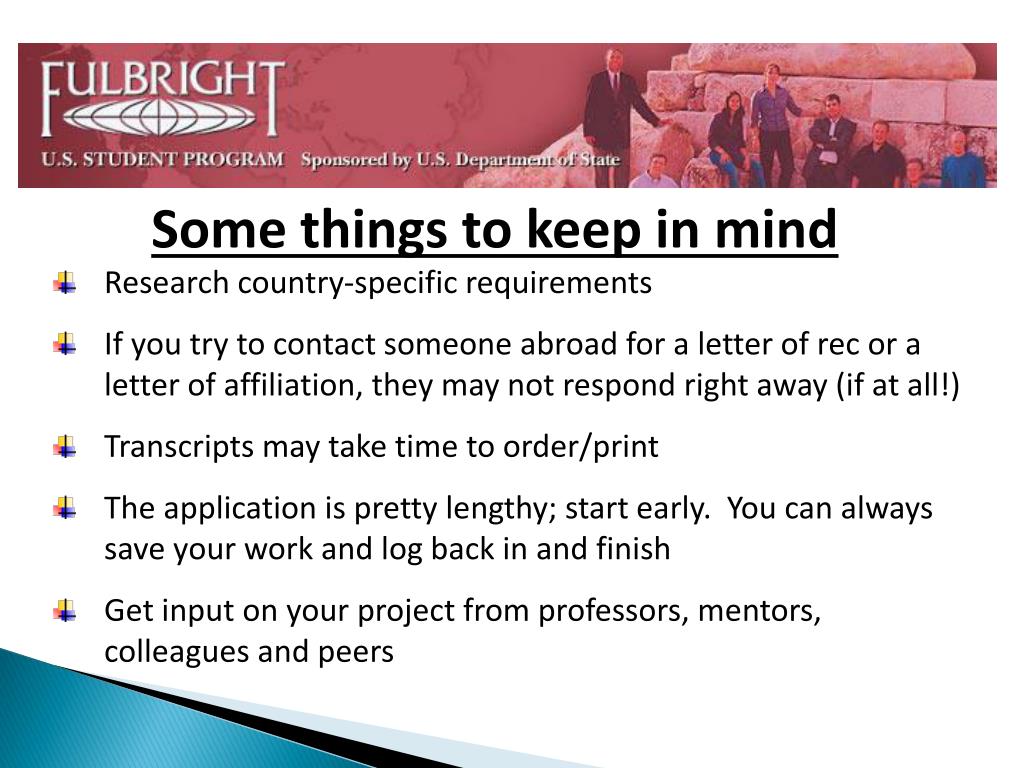 FULBRIGHT

U.S. STUDENT PROGRAM Sponsored by U.S. Department of State

Some things to keep in mind

Research country-specific requirements

If you try to contact someone abroad for a letter of rec or a letter of affiliation, they may not respond right away (if at all!)

Transcripts may take time to order/print

The application is pretty lengthy; start early. You can always save your work and log back in and finish

Get input on your project from professors, mentors, colleagues and peers